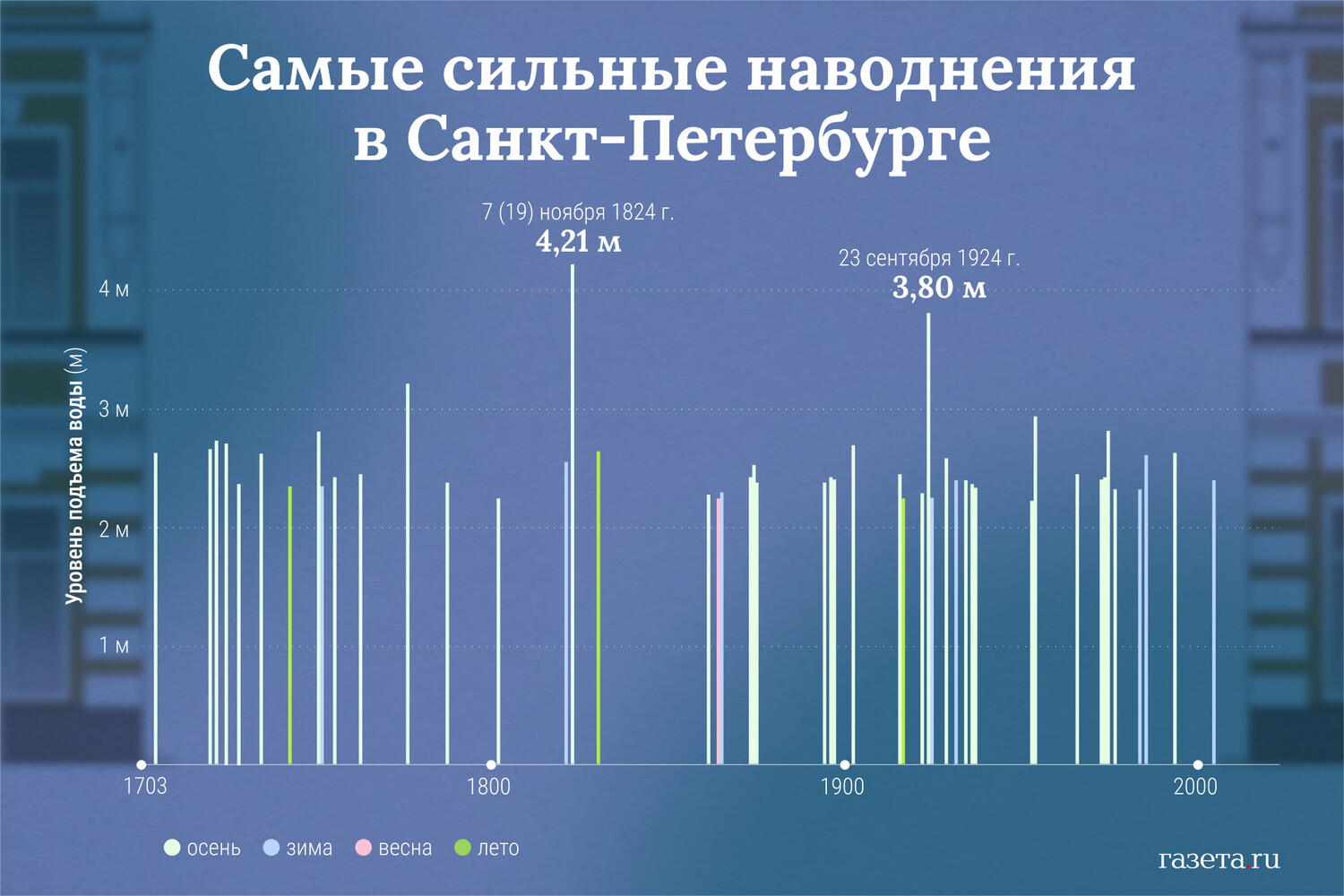 Самые сильные наводнения в Санкт-Петербурге

7 (19) ноября 1824 г.
4,21 м

23 сентября 1924 г.
3,80 м

Уровень подъема воды (м)

4 м
3 м
2 м
1 м

1703
1800
1900
2000

осень
зима
весна
лето

газета.ru